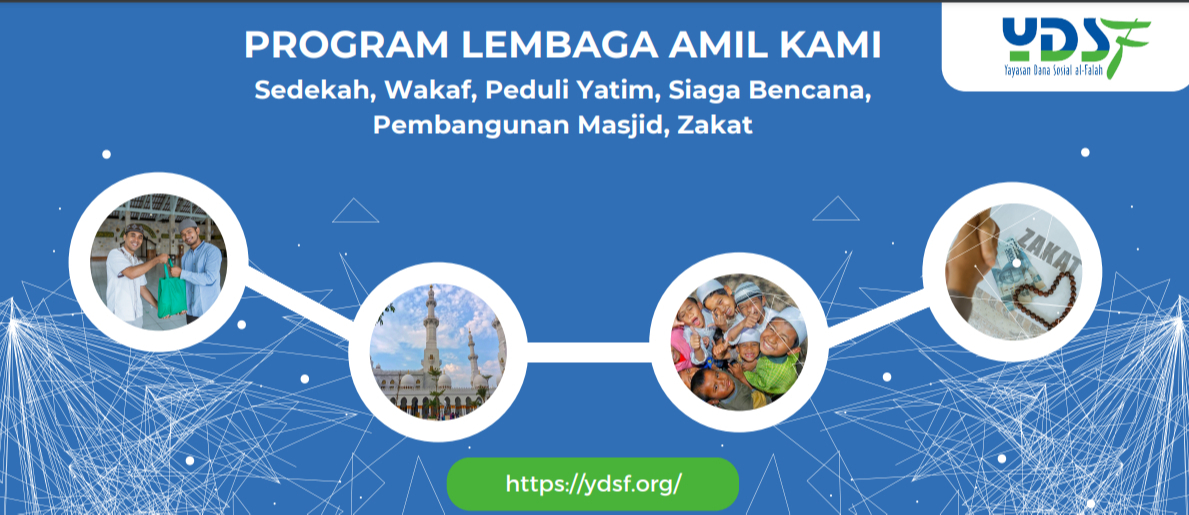 PROGRAM LEMBAGA AMIL KAMI
Sedekah, Wakaf, Peduli Yatim, Siaga Bencana, Pembangunan Masjid, Zakat

YDSF
Yayasan Dana Sosial al-Falah

ZAKAT

https://ydsf.org/